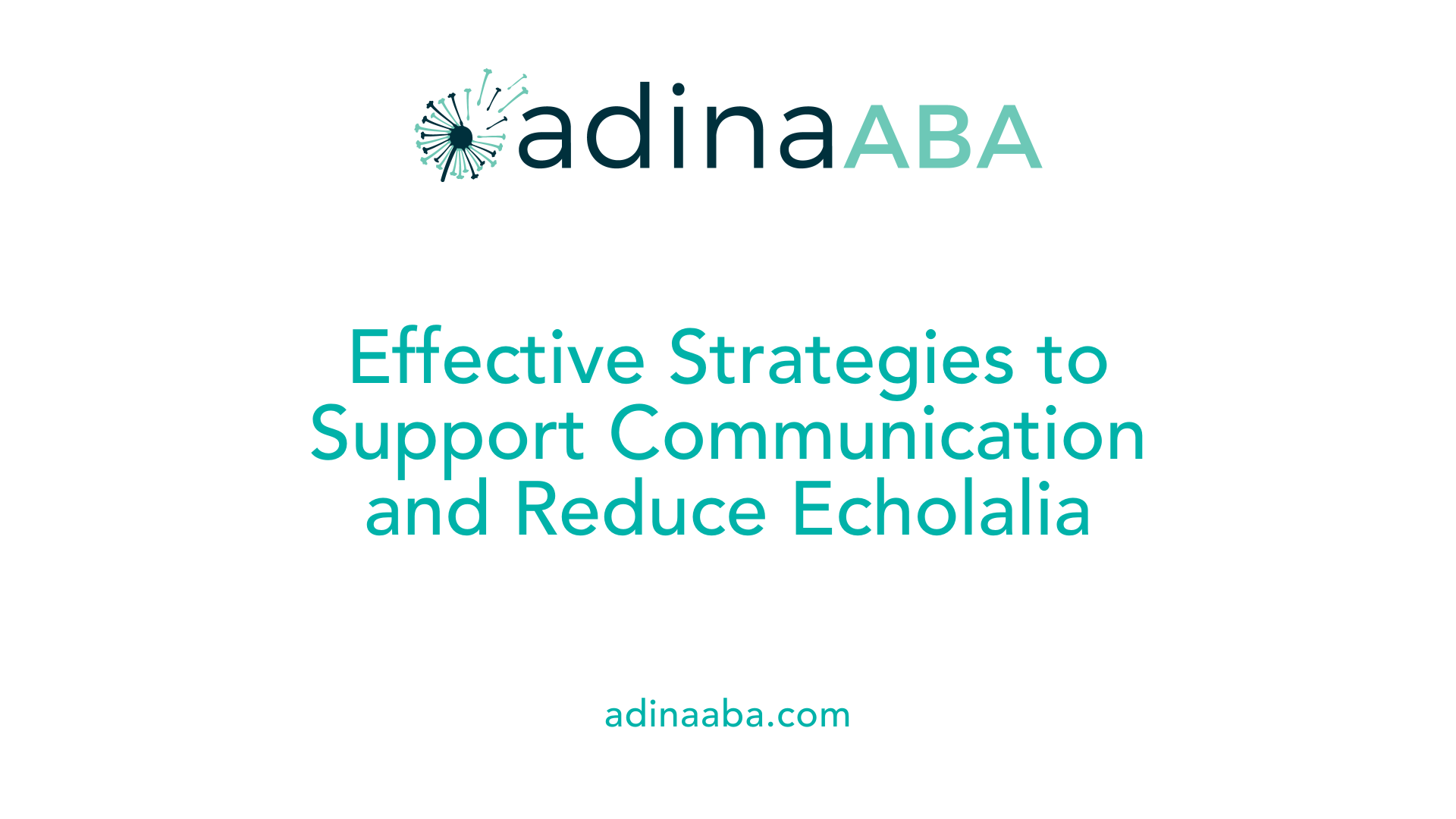 adinaABA

Effective Strategies to Support Communication and Reduce Echolalia

adinaaba.com